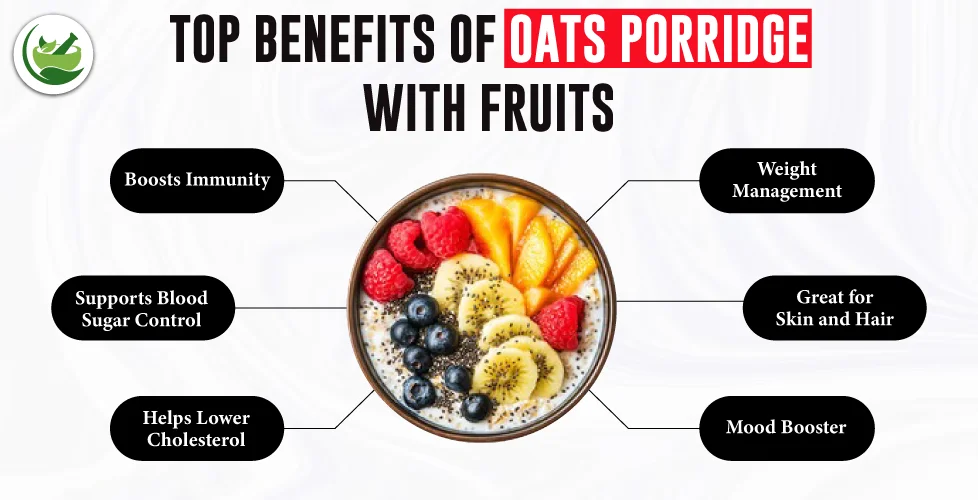 TOP BENEFITS OF OATS PORRIDGE WITH FRUITS

Boosts Immunity

Supports Blood Sugar Control

Helps Lower Cholesterol

Weight Management

Great for Skin and Hair

Mood Booster